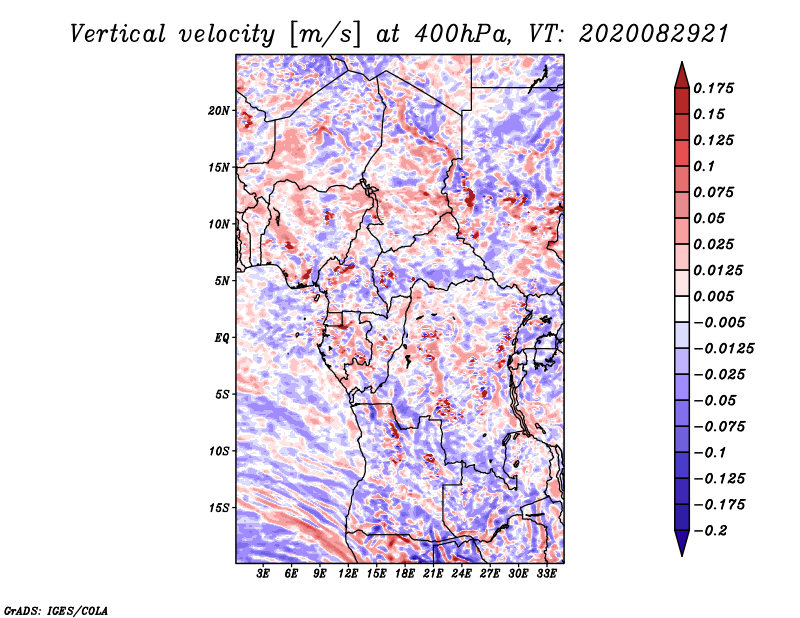 Vertical velocity [m/s] at 400hPa, VT: 2020082921

20N
15N
10N
5N
EQ
5S
10S
15S

3E 6E 9E 12E 15E 18E 21E 24E 27E 30E 33E

0.175
0.15
0.125
0.1
0.075
0.05
0.025
0.0125
0.005
−0.005
−0.0125
−0.025
−0.05
−0.075
−0.1
−0.125
−0.175
−0.2

GrADS: IGES/COLA